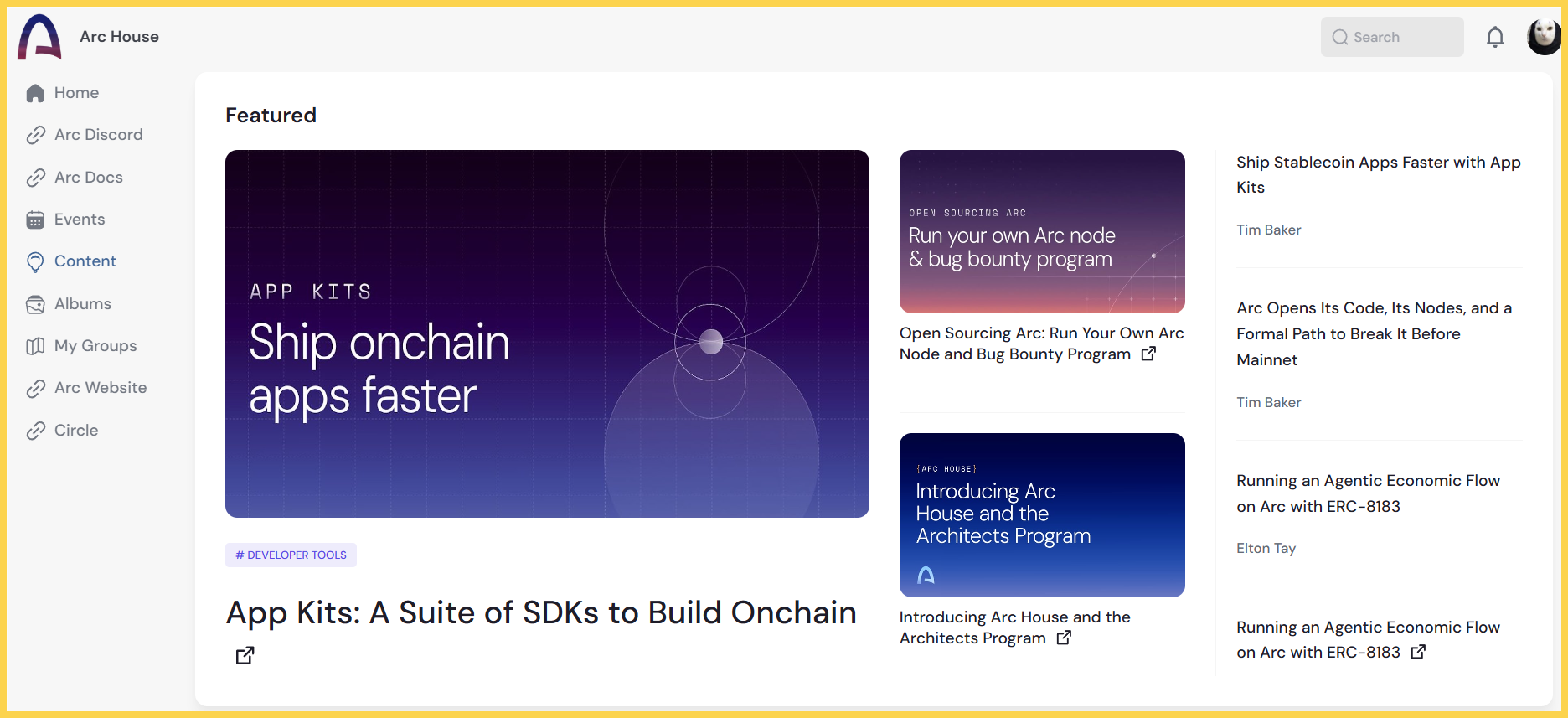 Arc House

Search

Home
Arc Discord
Arc Docs
Events
Content
Albums
My Groups
Arc Website
Circle

Featured

APP KITS
Ship onchain apps faster

# DEVELOPER TOOLS

App Kits: A Suite of SDKs to Build Onchain

OPEN SOURCING ARC
Run your own Arc node & bug bounty program

Open Sourcing Arc: Run Your Own Arc Node and Bug Bounty Program

{ARC HOUSE}
Introducing Arc House and the Architects Program

Introducing Arc House and the Architects Program

Ship Stablecoin Apps Faster with App Kits

Tim Baker

Arc Opens Its Code, Its Nodes, and a Formal Path to Break It Before Mainnet

Tim Baker

Running an Agentic Economic Flow on Arc with ERC-8183

Elton Tay

Running an Agentic Economic Flow on Arc with ERC-8183